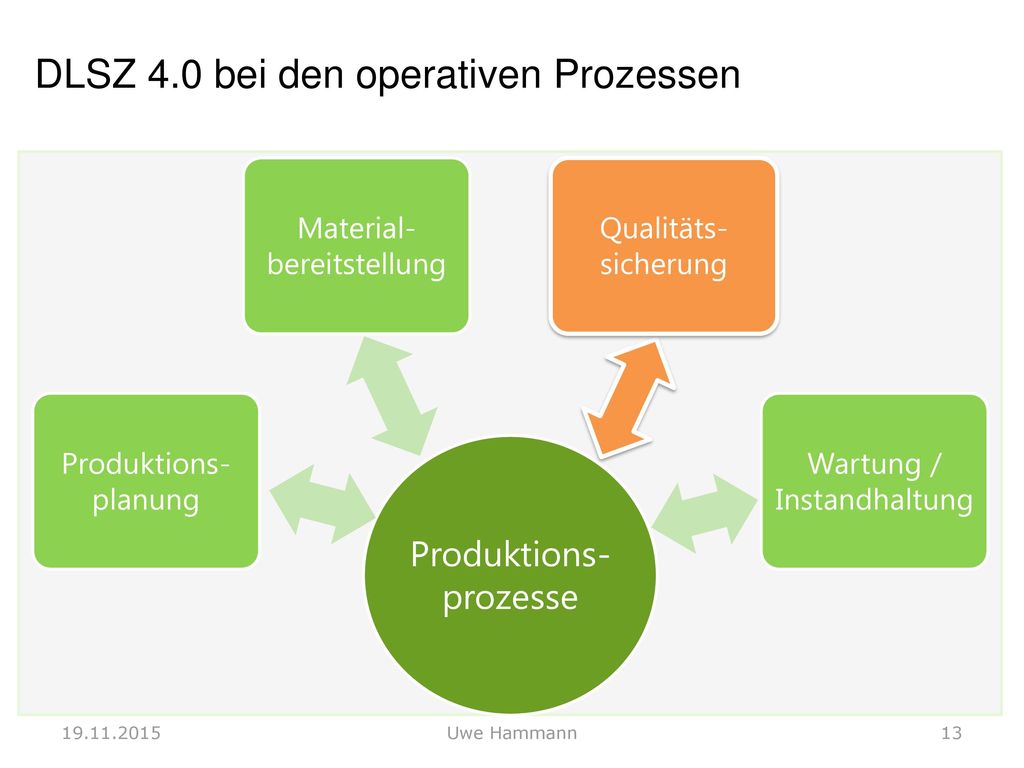 DLSZ 4.0 bei den operativen Prozessen

Material-bereitstellung

Qualitäts-sicherung

Produktions-planung

Wartung / Instandhaltung

Produktions-prozesse

19.11.2015

Uwe Hammann

13